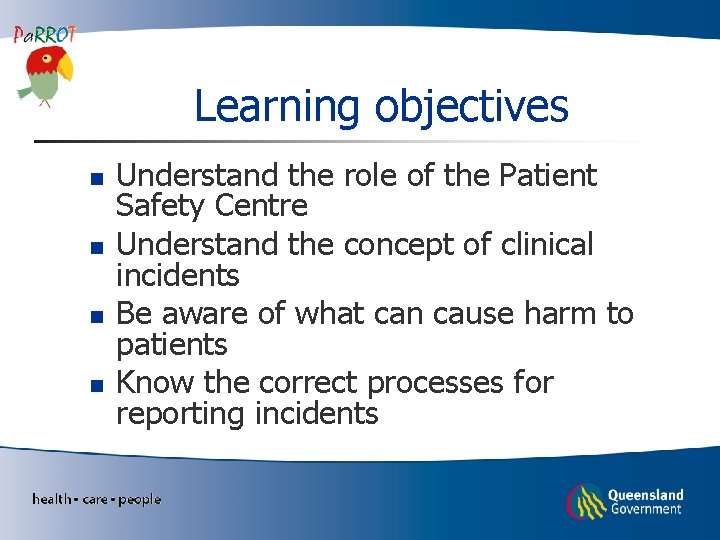 PaRROT

Learning objectives

- Understand the role of the Patient Safety Centre
- Understand the concept of clinical incidents
- Be aware of what can cause harm to patients
- Know the correct processes for reporting incidents

health • care • people

Queensland Government